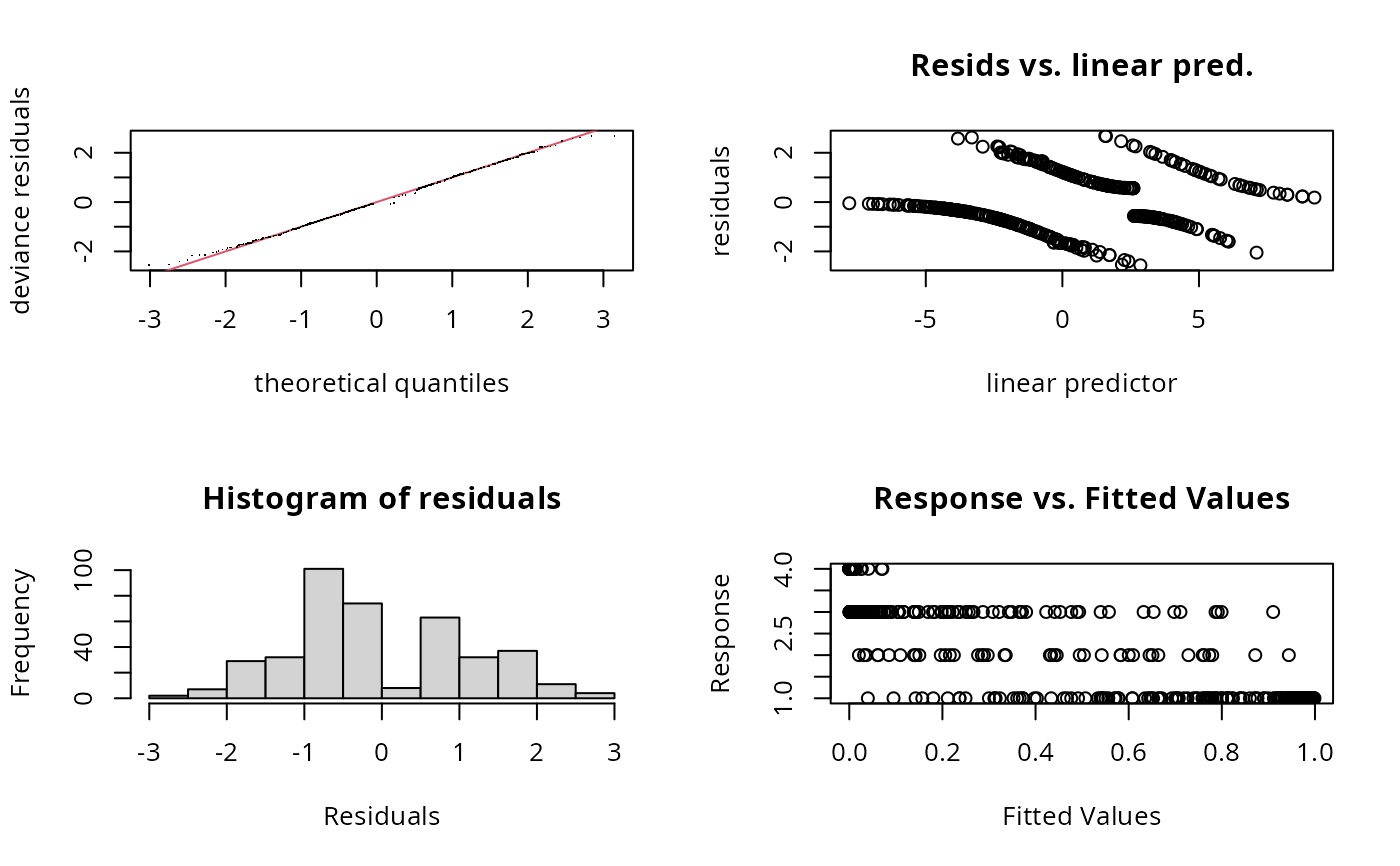 deviance residuals
2
0
-2
-3
-2
-1
0
1
2
3
theoretical quantiles

Resids vs. linear pred.
residuals
2
0
-2
-5
0
5
linear predictor

Histogram of residuals
Frequency
100
40
0
-3
-2
-1
0
1
2
3
Residuals

Response vs. Fitted Values
Response
4.0
2.5
1.0
0.0
0.2
0.4
0.6
0.8
1.0
Fitted Values